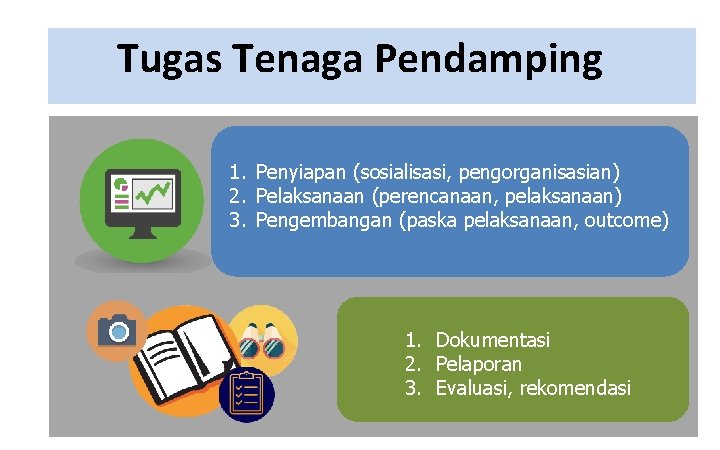 Tugas Tenaga Pendamping

1. Penyiapan (sosialisasi, pengorganisasian)
2. Pelaksanaan (perencanaan, pelaksanaan)
3. Pengembangan (paska pelaksanaan, outcome)

1. Dokumentasi
2. Pelaporan
3. Evaluasi, rekomendasi